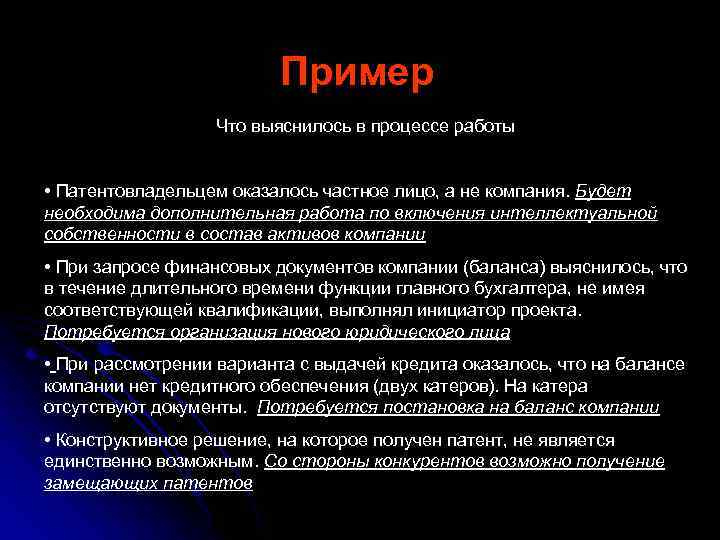 Пример

Что выяснилось в процессе работы

• Патентовладельцем оказалось частное лицо, а не компания. Будет необходима дополнительная работа по включения интеллектуальной собственности в состав активов компании

• При запросе финансовых документов компании (баланса) выяснилось, что в течение длительного времени функции главного бухгалтера, не имея соответствующей квалификации, выполнял инициатор проекта. Потребуется организация нового юридического лица

• При рассмотрении варианта с выдачей кредита оказалось, что на балансе компании нет кредитного обеспечения (двух катеров). На катера отсутствуют документы. Потребуется постановка на баланс компании

• Конструктивное решение, на которое получен патент, не является единственно возможным. Со стороны конкурентов возможно получение замещающих патентов